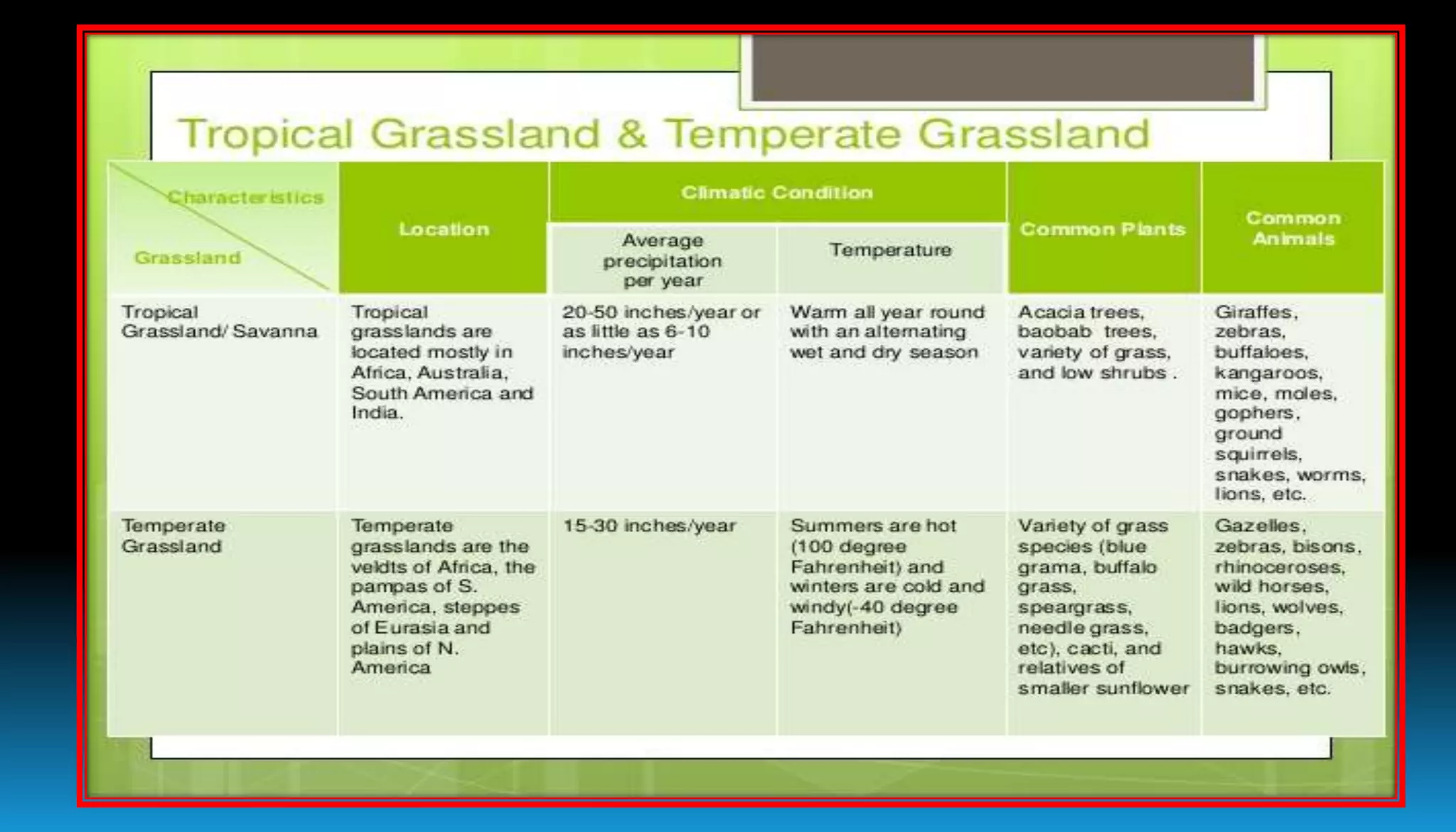 Tropical Grassland & Temperate Grassland

| Characteristics / Grassland | Location | Climatic Condition: Average precipitation per year | Climatic Condition: Temperature | Common Plants | Common Animals |
|---|---|---|---|---|---|
| Tropical Grassland/ Savanna | Tropical grasslands are located mostly in Africa, Australia, South America and India. | 20-50 inches/year or as little as 6-10 inches/year | Warm all year round with an alternating wet and dry season | Acacia trees, baobab trees, variety of grass, and low shrubs . | Giraffes, zebras, buffaloes, kangaroos, mice, moles, gophers, ground squirrels, snakes, worms, lions, etc. |
| Temperate Grassland | Temperate grasslands are the veldts of Africa, the pampas of S. America, steppes of Eurasia and plains of N. America | 15-30 inches/year | Summers are hot (100 degree Fahrenheit) and winters are cold and windy(-40 degree Fahrenheit) | Variety of grass species (blue grama, buffalo grass, speargrass, needle grass, etc), cacti, and relatives of smaller sunflower | Gazelles, zebras, bisons, rhinoceroses, wild horses, lions, wolves, badgers, hawks, burrowing owls, snakes, etc. |